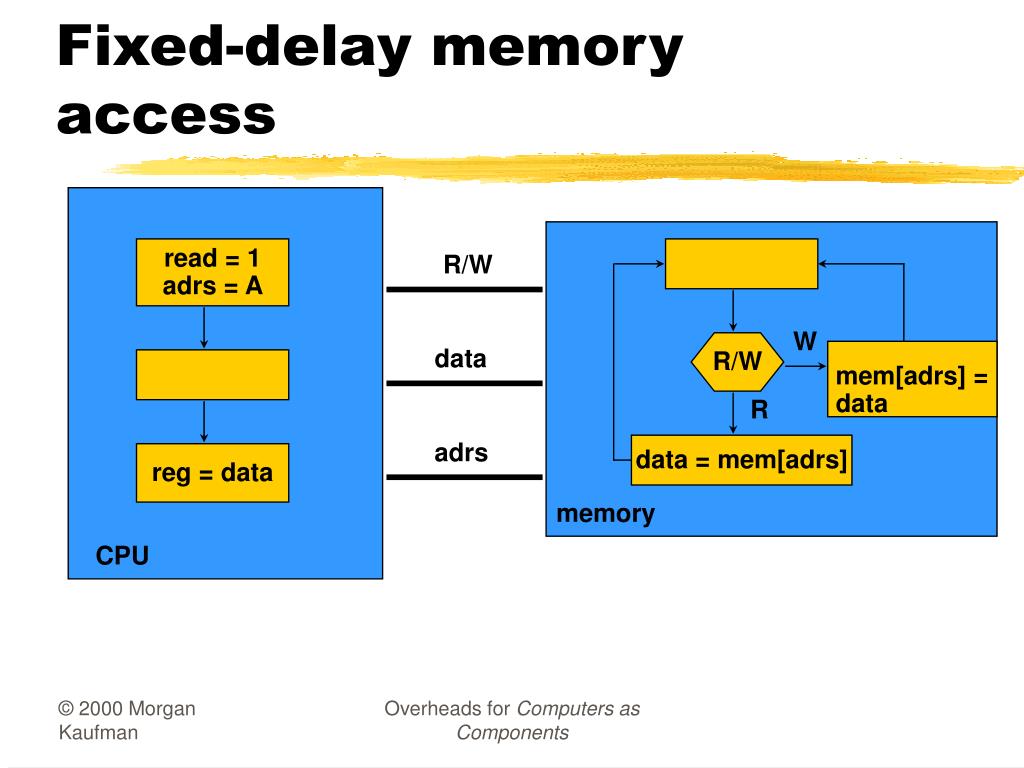 Fixed-delay memory access

read = 1
adrs = A

reg = data

CPU

R/W

data

adrs

R/W

W

R

mem[adrs] = data

data = mem[adrs]

memory

© 2000 Morgan Kaufman

Overheads for Computers as Components